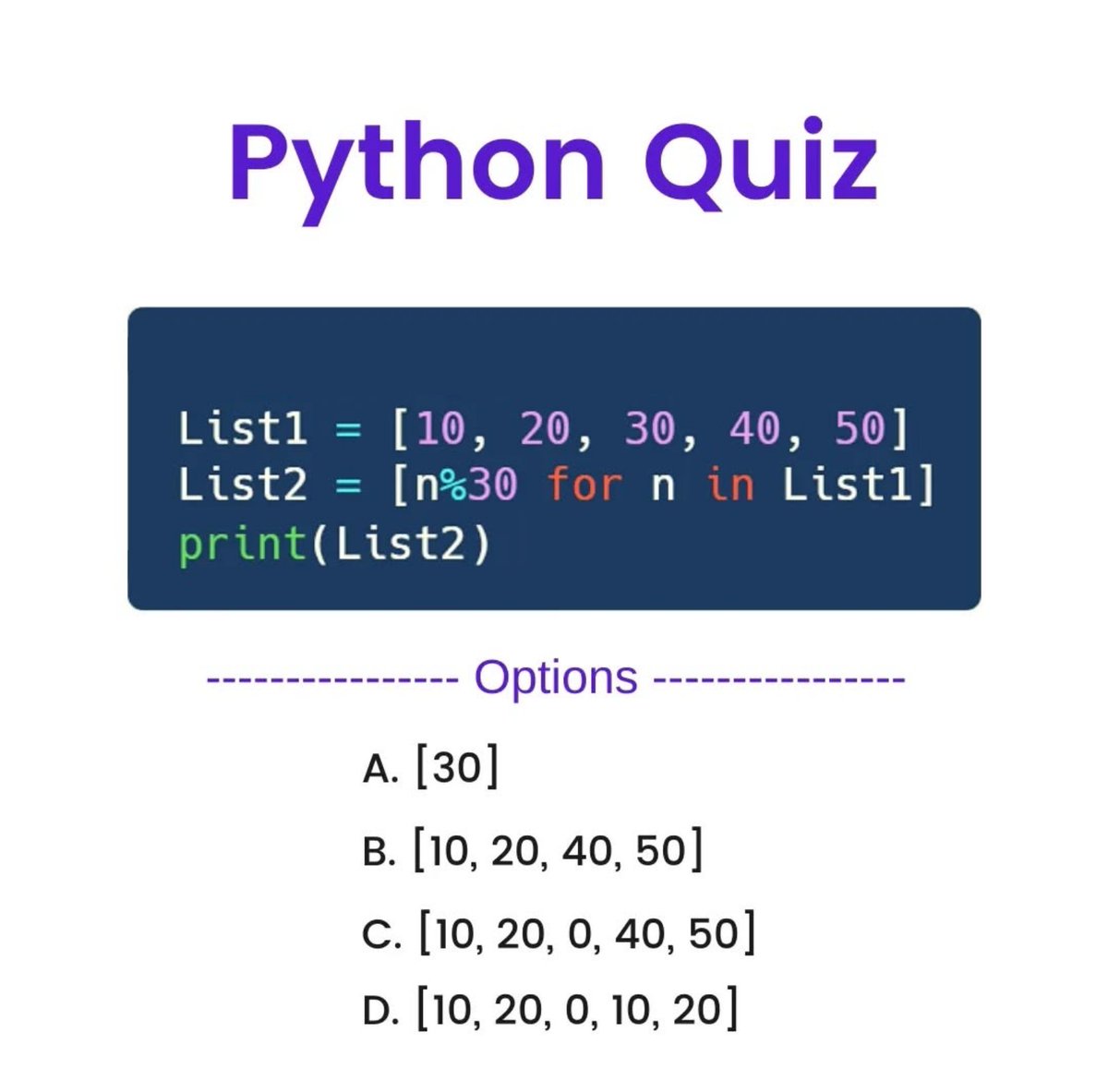 Python Quiz

List1 = [10, 20, 30, 40, 50]
List2 = [n%30 for n in List1]
print(List2)

---------------- Options ----------------

A. [30]

B. [10, 20, 40, 50]

C. [10, 20, 0, 40, 50]

D. [10, 20, 0, 10, 20]